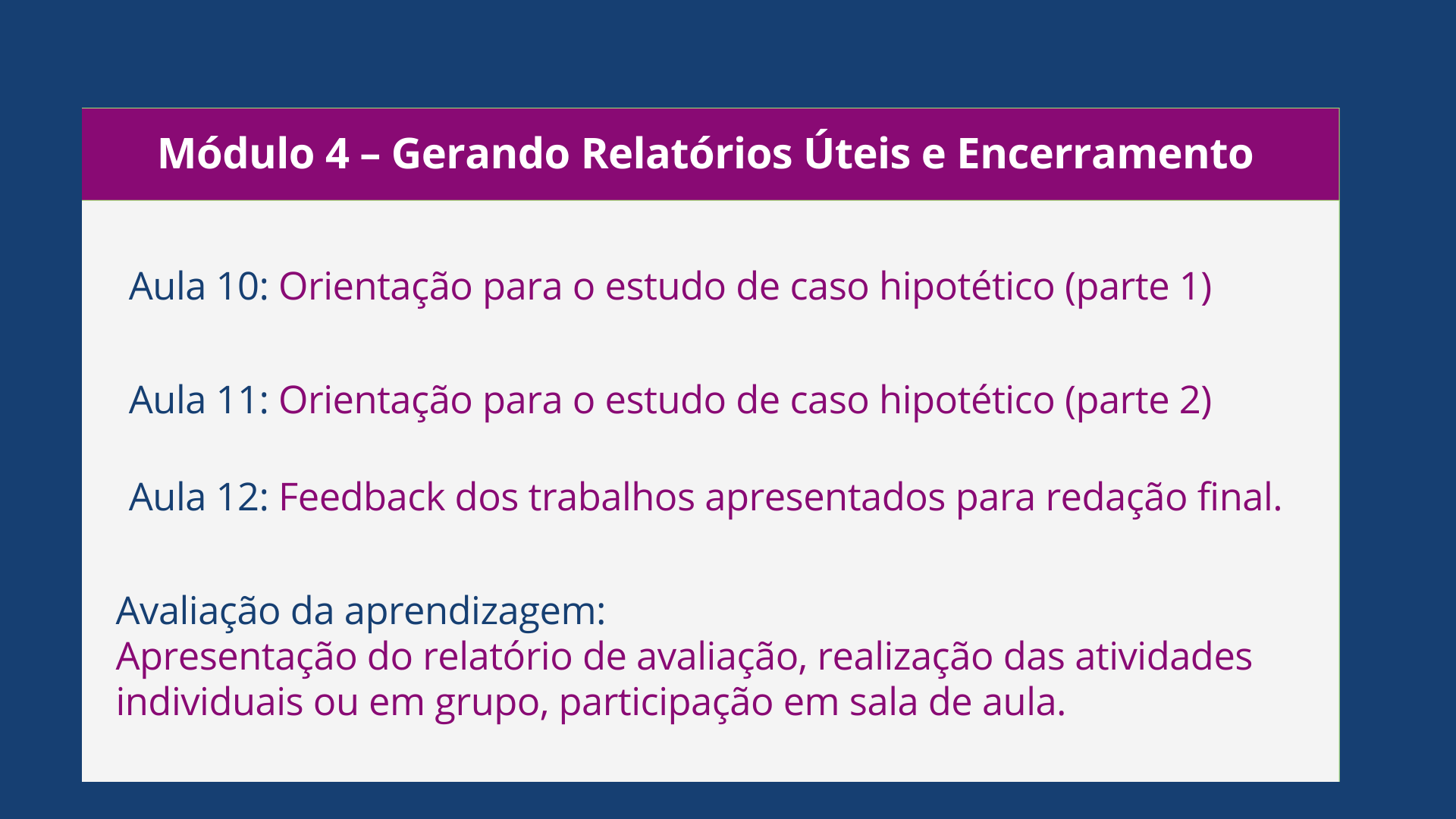 Módulo 4 – Gerando Relatórios Úteis e Encerramento

Aula 10: Orientação para o estudo de caso hipotético (parte 1)

Aula 11: Orientação para o estudo de caso hipotético (parte 2)

Aula 12: Feedback dos trabalhos apresentados para redação final.

Avaliação da aprendizagem:
Apresentação do relatório de avaliação, realização das atividades individuais ou em grupo, participação em sala de aula.